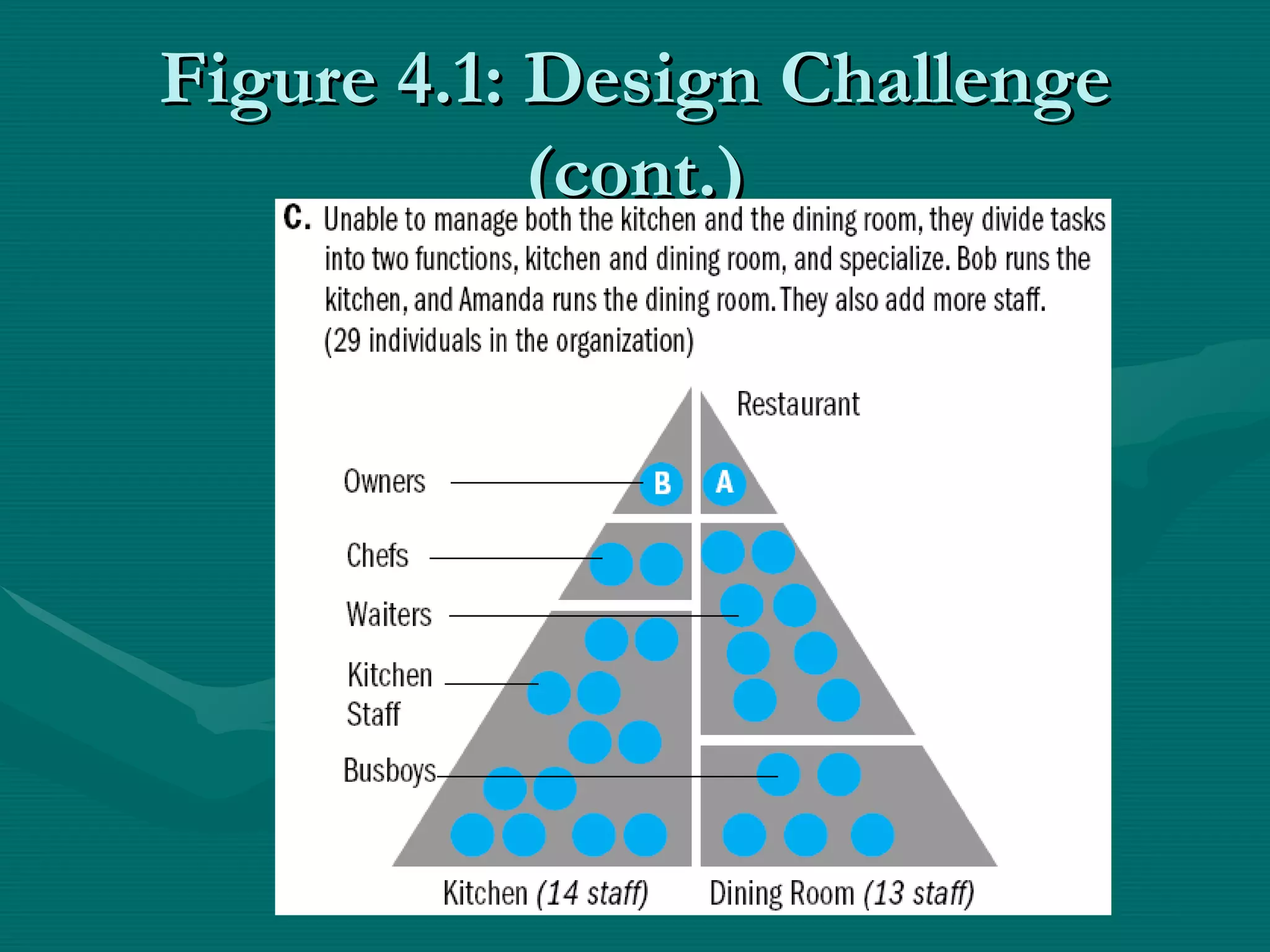 Figure 4.1: Design Challenge (cont.)

C. Unable to manage both the kitchen and the dining room, they divide tasks into two functions, kitchen and dining room, and specialize. Bob runs the kitchen, and Amanda runs the dining room. They also add more staff. (29 individuals in the organization)

Restaurant

Owners

B

A

Chefs

Waiters

Kitchen Staff

Busboys

Kitchen (14 staff)

Dining Room (13 staff)